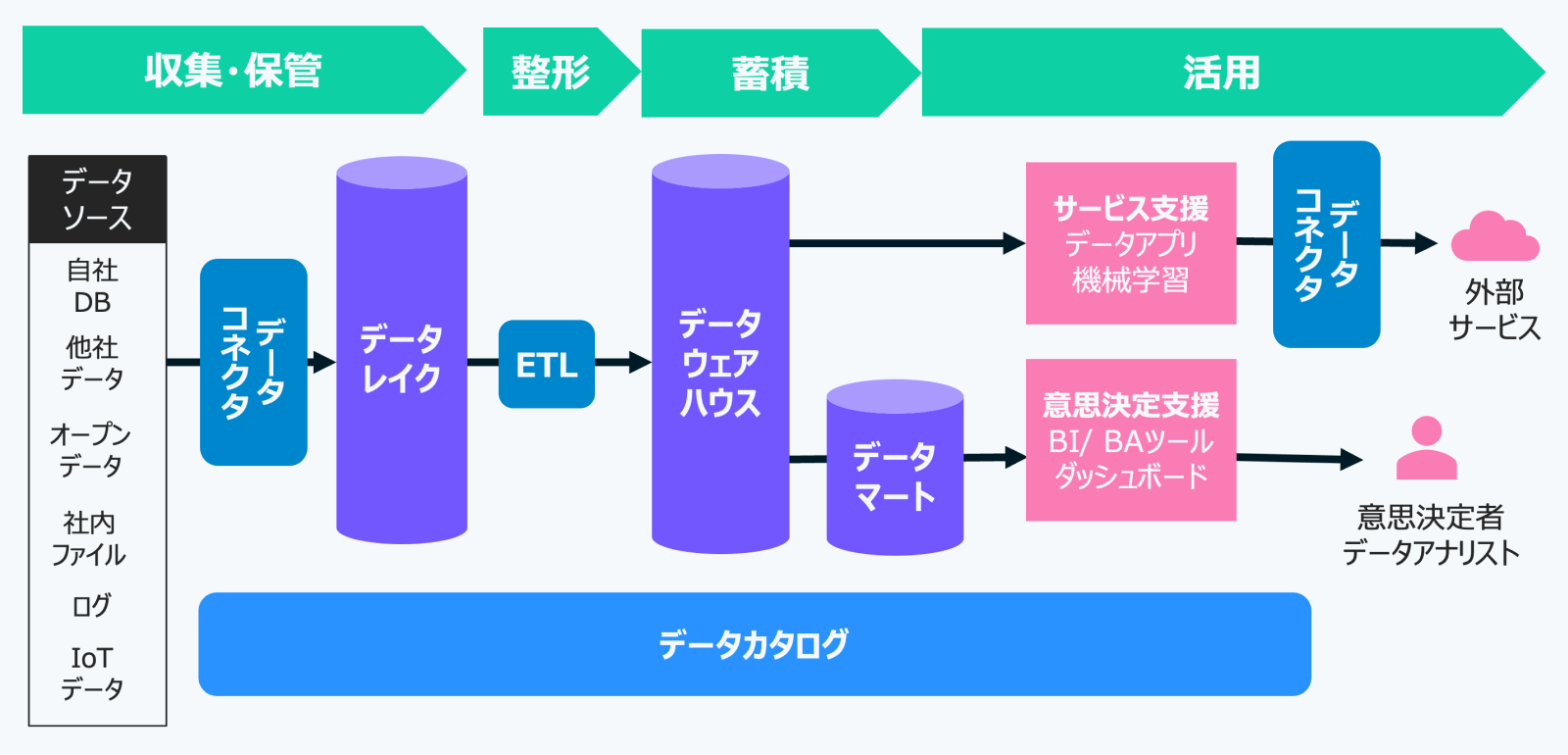 収集・保管

整形

蓄積

活用

データソース

自社DB

他社データ

オープンデータ

社内ファイル

ログ

IoTデータ

データコネクタ

データレイク

ETL

データウェアハウス

データマート

サービス支援
データアプリ
機械学習

意思決定支援
BI/ BAツール
ダッシュボード

データコネクタ

外部サービス

意思決定者
データアナリスト

データカタログ